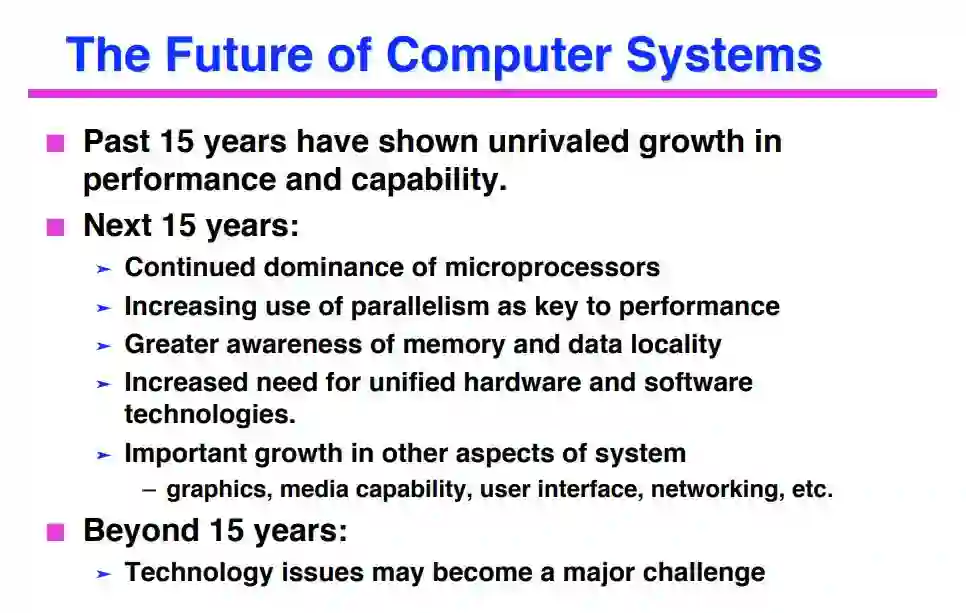 The Future of Computer Systems

■ Past 15 years have shown unrivaled growth in performance and capability.

■ Next 15 years:

➤ Continued dominance of microprocessors

➤ Increasing use of parallelism as key to performance

➤ Greater awareness of memory and data locality

➤ Increased need for unified hardware and software technologies.

➤ Important growth in other aspects of system

– graphics, media capability, user interface, networking, etc.

■ Beyond 15 years:

➤ Technology issues may become a major challenge